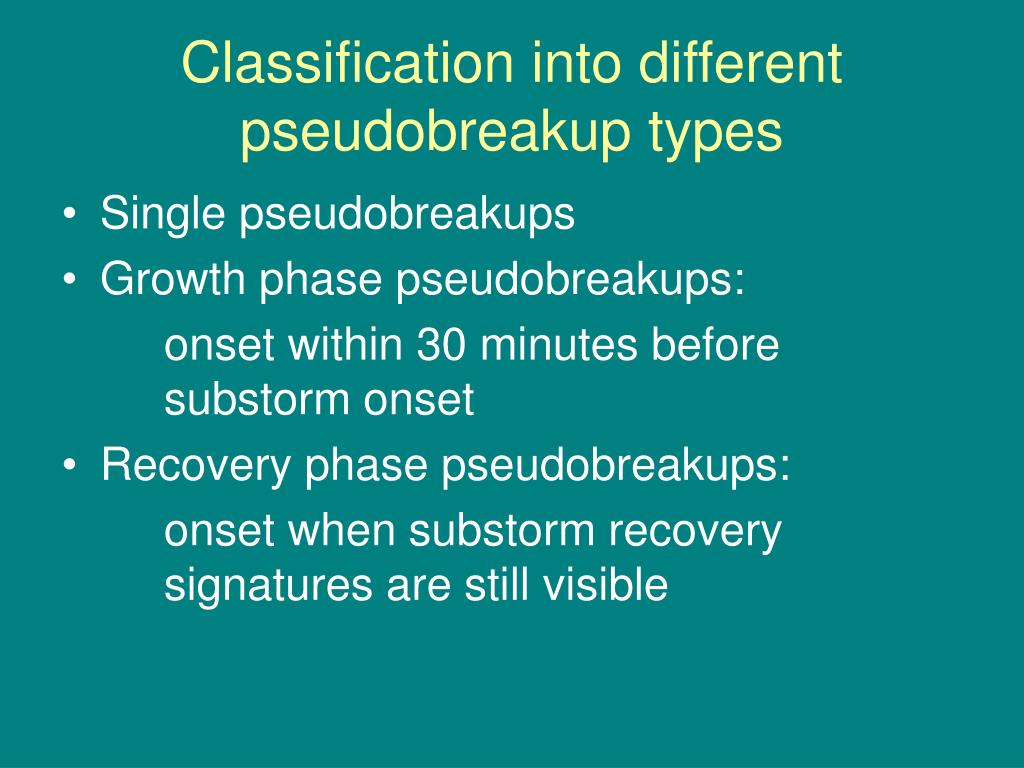 Classification into different pseudobreakup types

• Single pseudobreakups
• Growth phase pseudobreakups:
onset within 30 minutes before substorm onset
• Recovery phase pseudobreakups:
onset when substorm recovery signatures are still visible